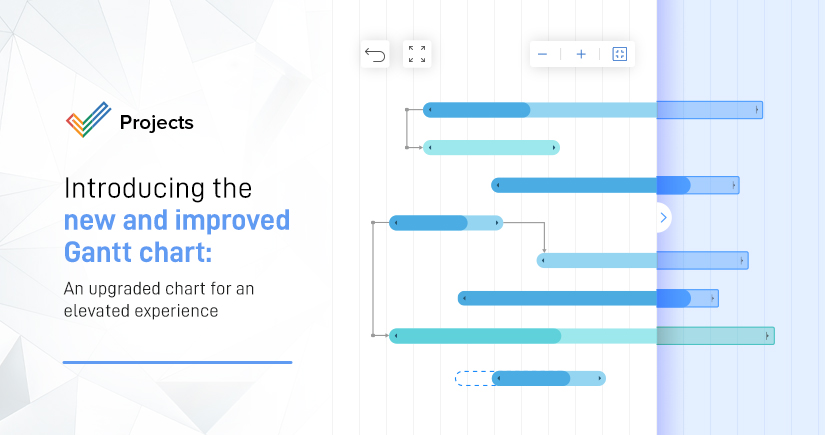 Projects

Introducing the new and improved Gantt chart:

An upgraded chart for an elevated experience